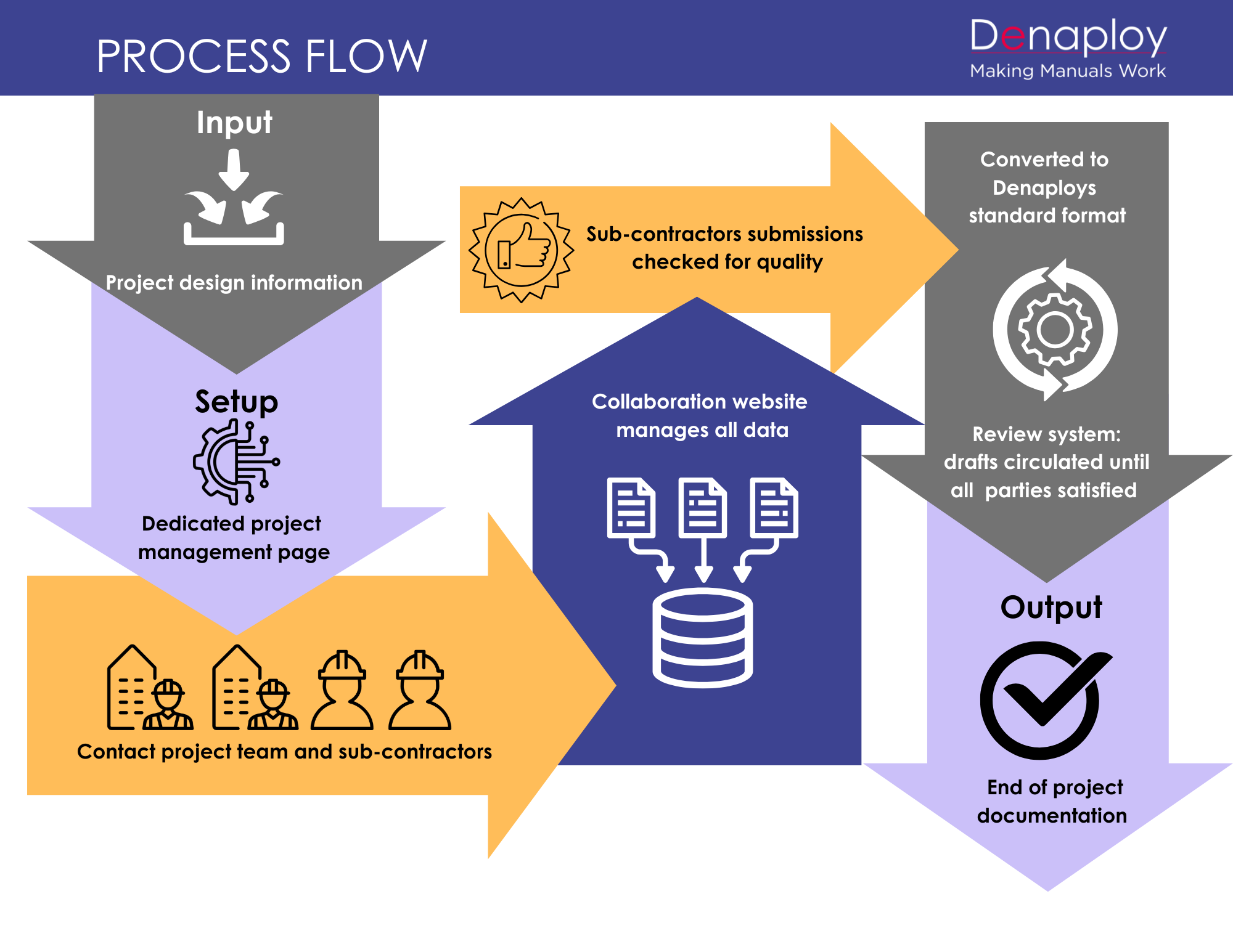 PROCESS FLOW

Denaploy
Making Manuals Work

Input

Project design information

Setup

Dedicated project management page

Contact project team and sub-contractors

Collaboration website manages all data

Sub-contractors submissions checked for quality

Converted to Denaploys standard format

Review system: drafts circulated until all parties satisfied

Output

End of project documentation